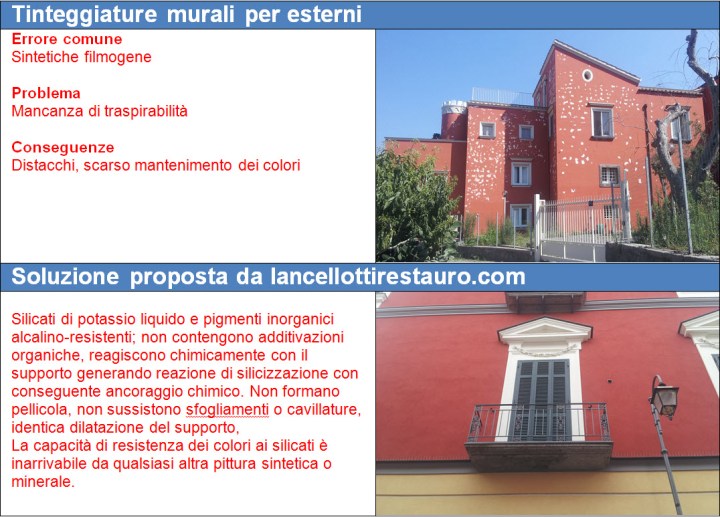 Tinteggiature murali per esterni

Errore comune
Sintetiche filmogene

Problema
Mancanza di traspirabilità

Conseguenze
Distacchi, scarso mantenimento dei colori

Soluzione proposta da lancellottirestauro.com

Silicati di potassio liquido e pigmenti inorganici alcalino-resistenti; non contengono additivazioni organiche, reagiscono chimicamente con il supporto generando reazione di silicizzazione con conseguente ancoraggio chimico. Non formano pellicola, non sussistono sfogliamenti o cavillature, identica dilatazione del supporto,
La capacità di resistenza dei colori ai silicati è inarrivabile da qualsiasi altra pittura sintetica o minerale.